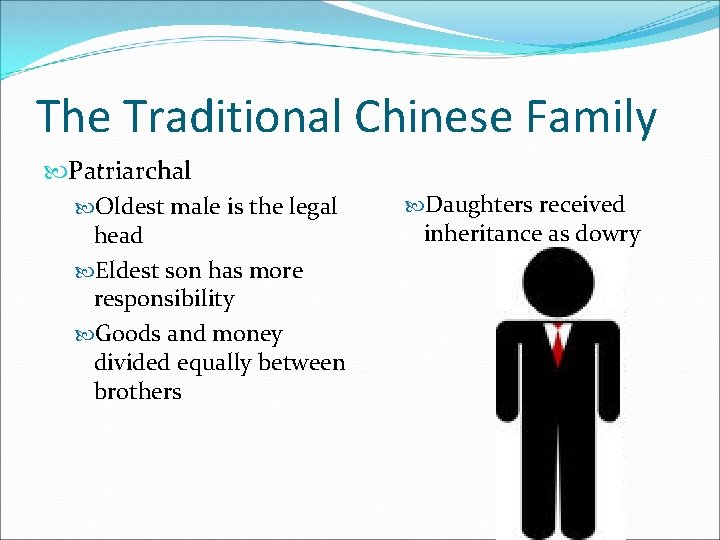 The Traditional Chinese Family

Patriarchal

Oldest male is the legal head

Eldest son has more responsibility

Goods and money divided equally between brothers

Daughters received inheritance as dowry